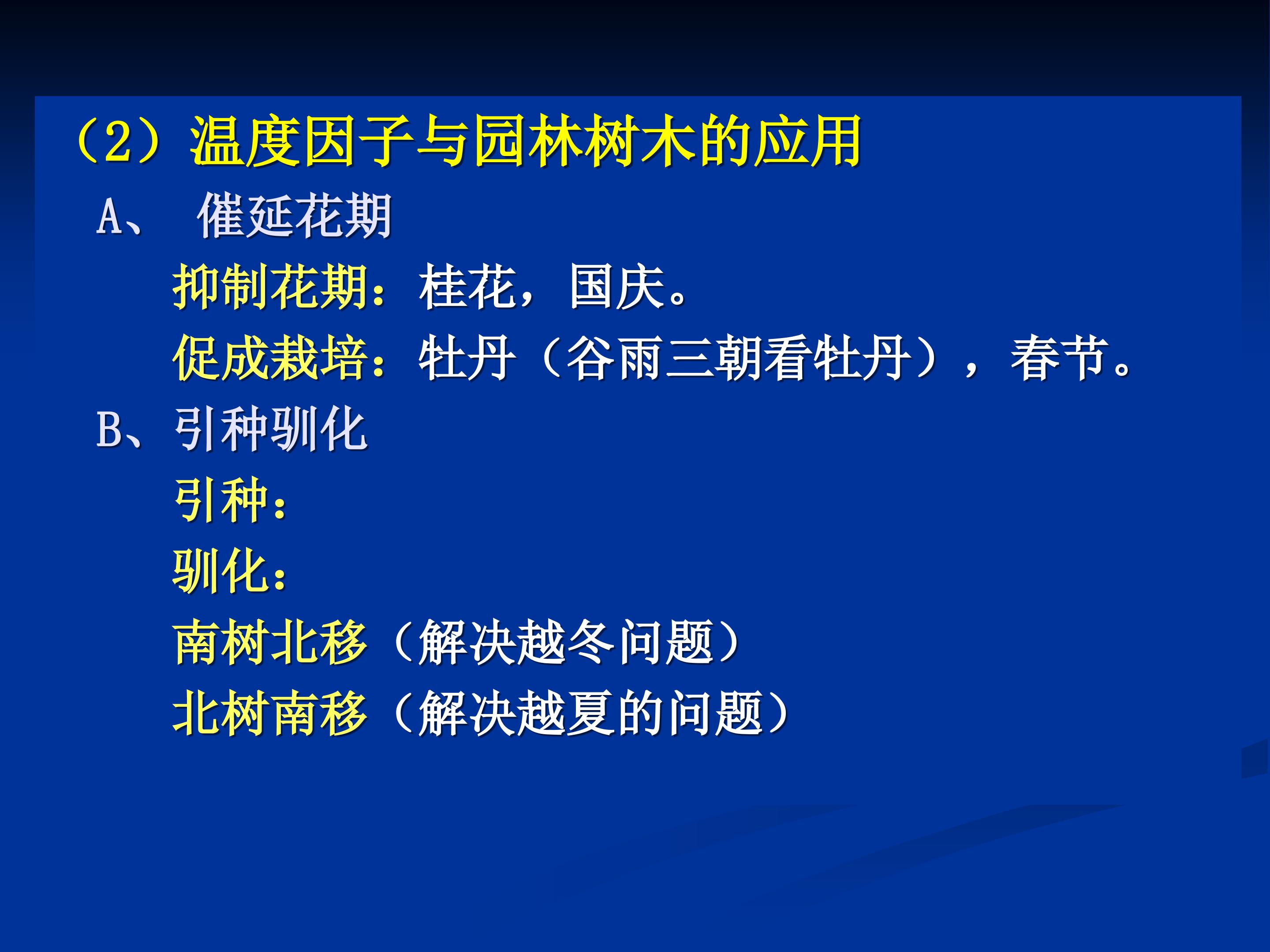 （2）温度因子与园林树木的应用

A、 催延花期

抑制花期：桂花，国庆。

促成栽培：牡丹（谷雨三朝看牡丹），春节。

B、引种驯化

引种：

驯化：

南树北移（解决越冬问题）

北树南移（解决越夏的问题）